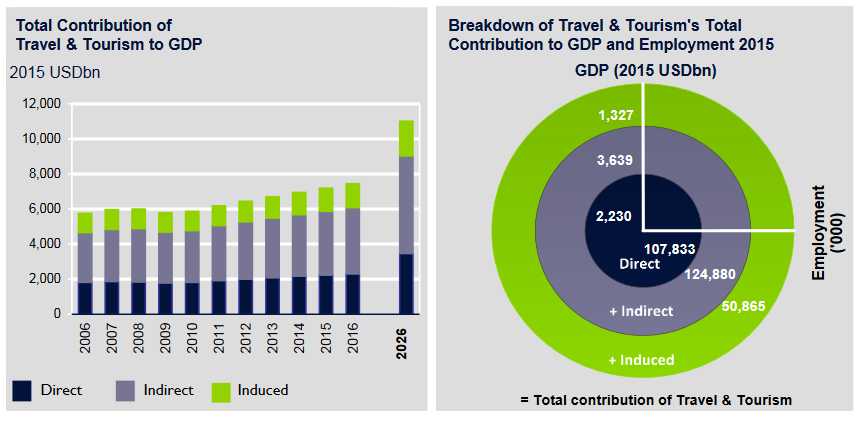 Total Contribution of Travel & Tourism to GDP

2015 USDbn

12,000
10,000
8,000
6,000
4,000
2,000
0

2006
2007
2008
2009
2010
2011
2012
2013
2014
2015
2016
2026

Direct
Indirect
Induced

Breakdown of Travel & Tourism's Total Contribution to GDP and Employment 2015

GDP (2015 USDbn)

1,327
3,639
2,230
107,833
Direct
124,880
+ Indirect
50,865
+ Induced

Employment ('000)

= Total contribution of Travel & Tourism